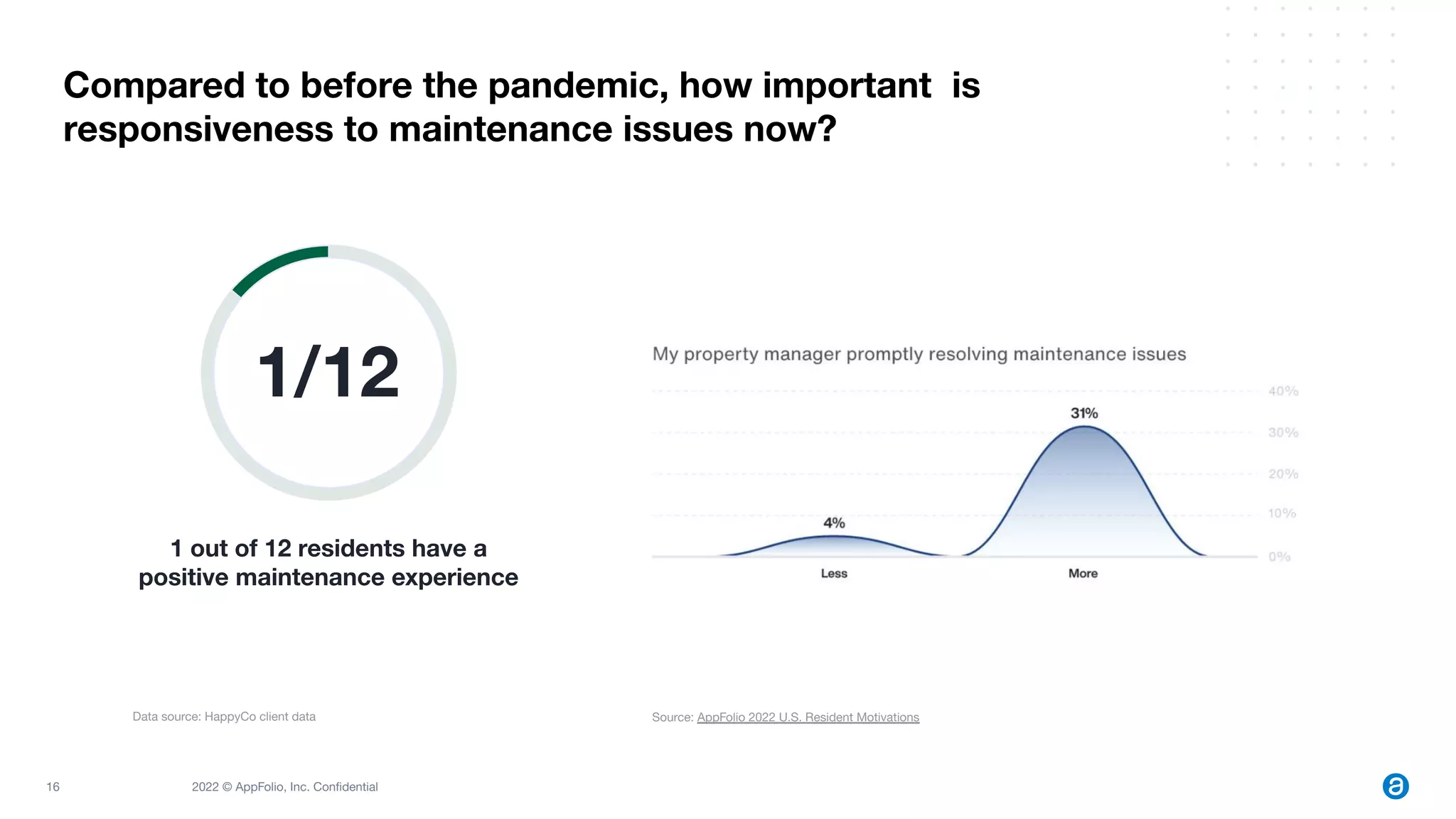 Compared to before the pandemic, how important is responsiveness to maintenance issues now?

1/12

1 out of 12 residents have a positive maintenance experience

My property manager promptly resolving maintenance issues

40%
30%
20%
10%
0%

31%
4%

Less
More

Data source: HappyCo client data

Source: AppFolio 2022 U.S. Resident Motivations

16

2022 © AppFolio, Inc. Confidential